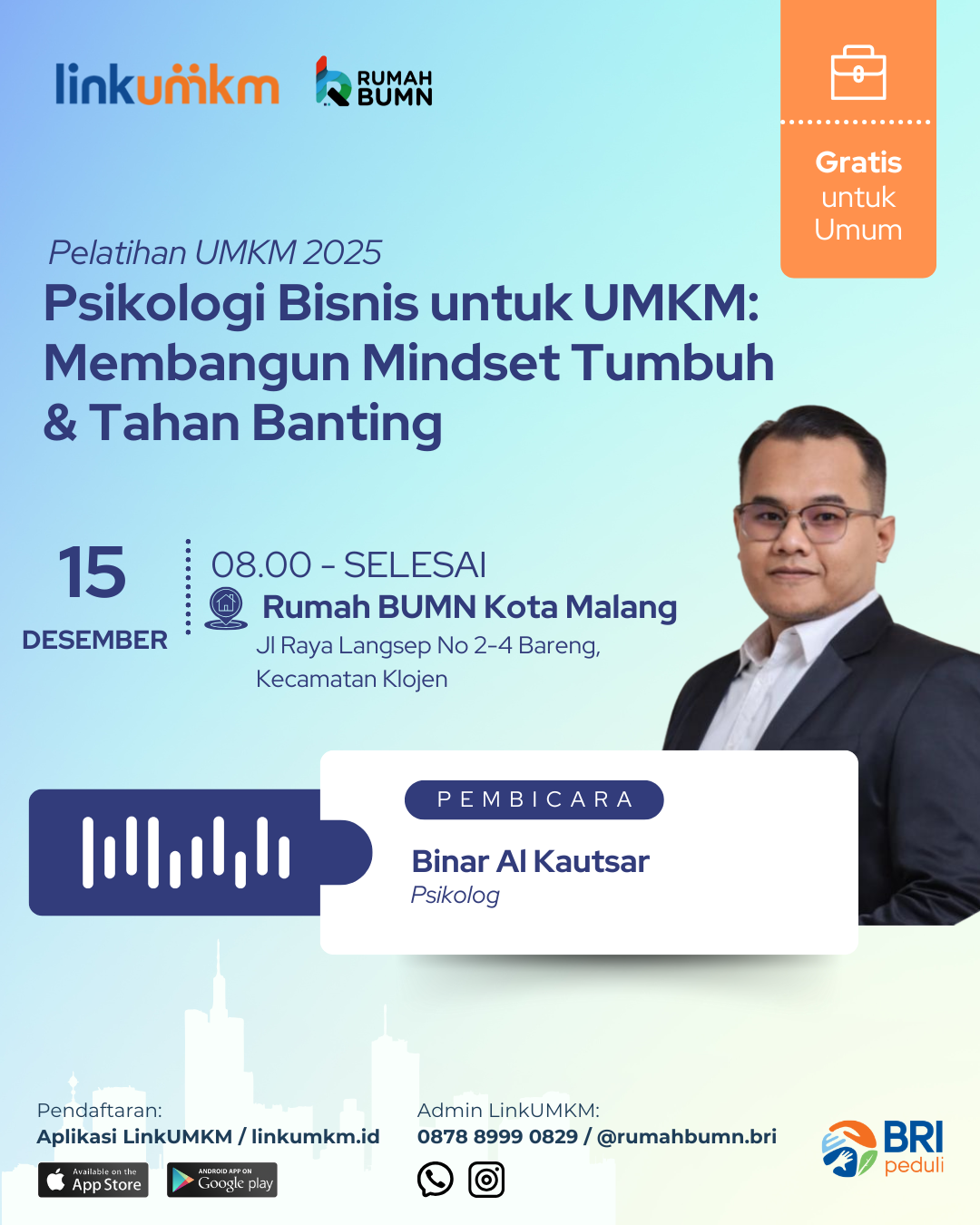 linkumkm RUMAH BUMN

Gratis untuk Umum

Pelatihan UMKM 2025
Psikologi Bisnis untuk UMKM: Membangun Mindset Tumbuh & Tahan Banting

15 DESEMBER

08.00 - SELESAI
Rumah BUMN Kota Malang
Jl Raya Langsep No 2-4 Bareng, Kecamatan Klojen

PEMBICARA
Binar Al Kautsar
Psikolog

Pendaftaran:
Aplikasi LinkUMKM / linkumkm.id

Available on the App Store
ANDROID APP ON Google play

Admin LinkUMKM:
0878 8999 0829 / @rumahbumn.bri

BRI peduli